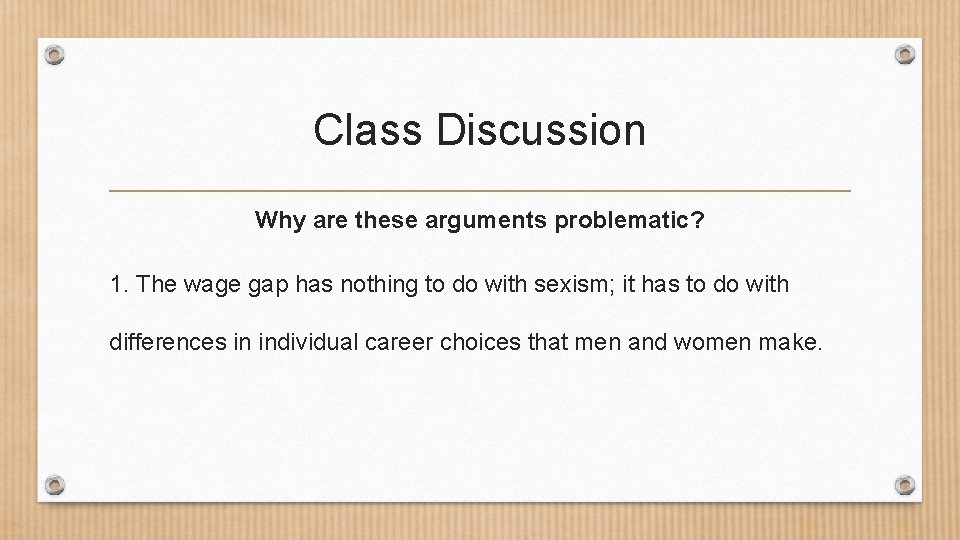 Class Discussion

Why are these arguments problematic?

1. The wage gap has nothing to do with sexism; it has to do with differences in individual career choices that men and women make.